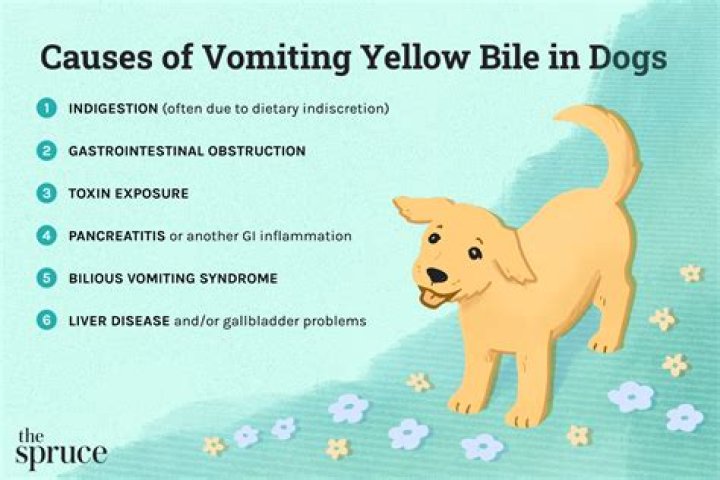 Causes of Vomiting Yellow Bile in Dogs

1 INDIGESTION (often due to dietary indiscretion)

2 GASTROINTESTINAL OBSTRUCTION

3 TOXIN EXPOSURE

4 PANCREATITIS or another GI inflammation

5 BILIOUS VOMITING SYNDROME

6 LIVER DISEASE and/or gallbladder problems

the spruce